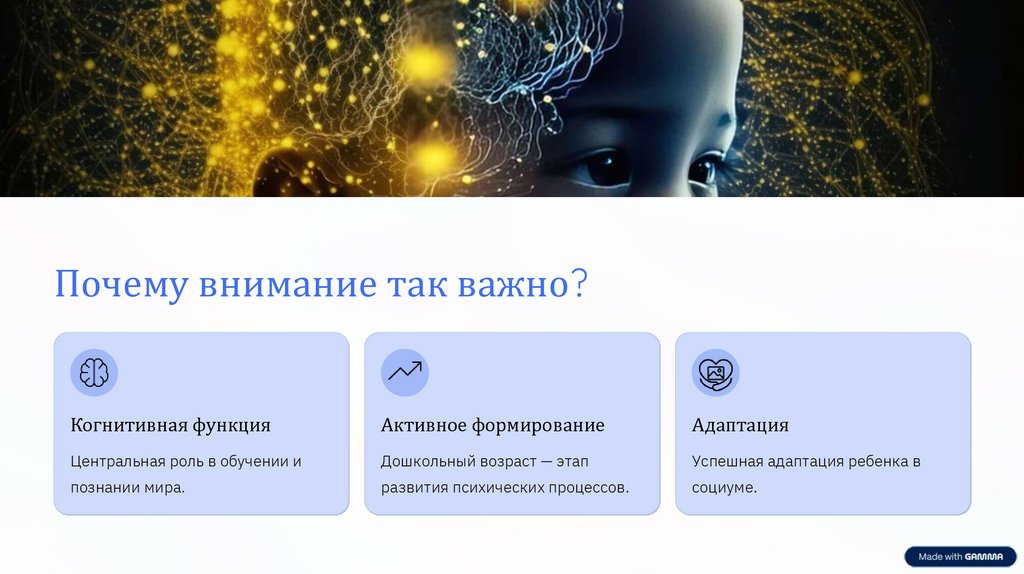 Почему внимание так важно?

Когнитивная функция

Центральная роль в обучении и познании мира.

Активное формирование

Дошкольный возраст — этап развития психических процессов.

Адаптация

Успешная адаптация ребенка в социуме.

Made with GAMMA